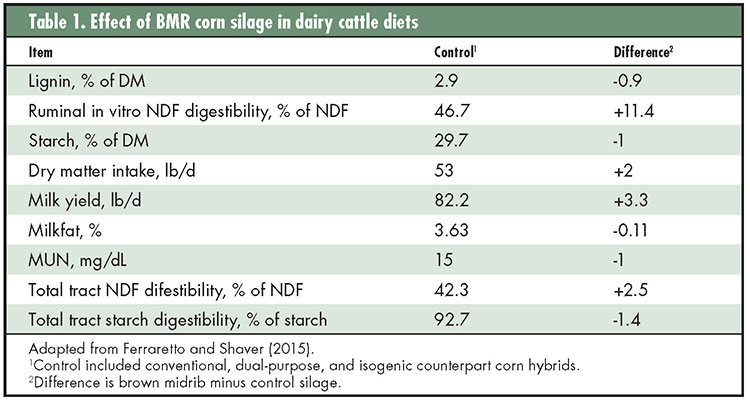 Table 1. Effect of BMR corn silage in dairy cattle diets

| Item | Control$^1$ | Difference$^2$ |
|---|---|---|
| Lignin, % of DM | 2.9 | -0.9 |
| Ruminal in vitro NDF digestibility, % of NDF | 46.7 | +11.4 |
| Starch, % of DM | 29.7 | -1 |
| Dry matter intake, lb/d | 53 | +2 |
| Milk yield, lb/d | 82.2 | +3.3 |
| Milkfat, % | 3.63 | -0.11 |
| MUN, mg/dL | 15 | -1 |
| Total tract NDF difestibility, % of NDF | 42.3 | +2.5 |
| Total tract starch digestibility, % of starch | 92.7 | -1.4 |

Adapted from Ferraretto and Shaver (2015).
$^1$Control included conventional, dual-purpose, and isogenic counterpart corn hybrids.
$^2$Difference is brown midrib minus control silage.